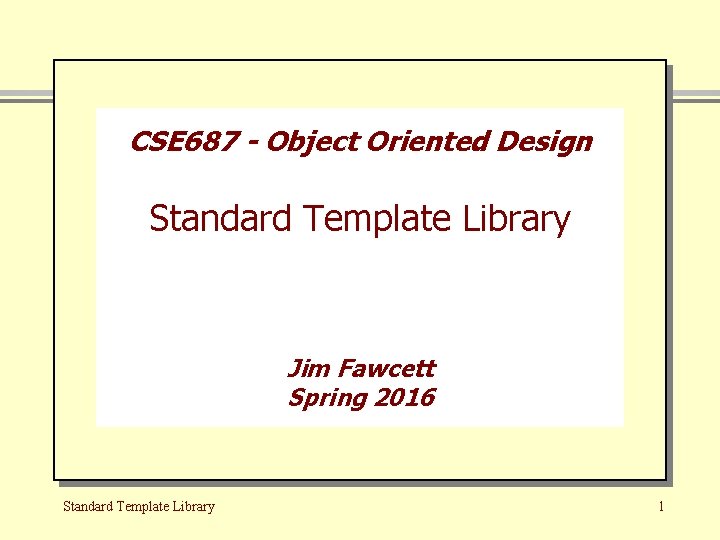 CSE687 - Object Oriented Design

Standard Template Library

Jim Fawcett
Spring 2016

Standard Template Library

1